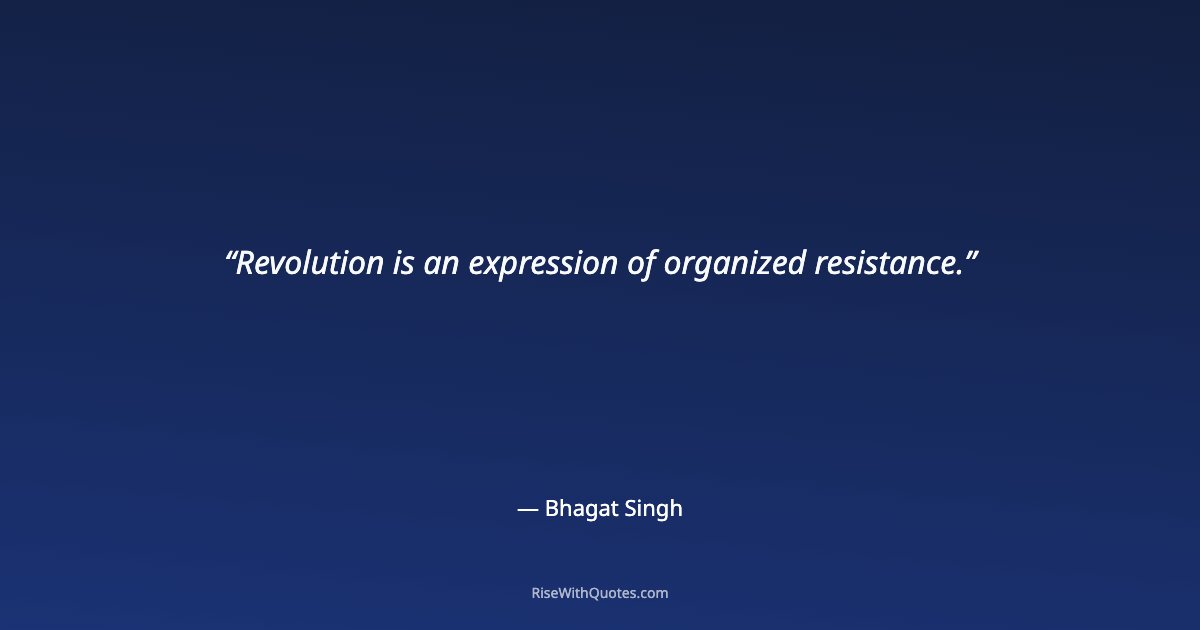 “Revolution is an expression of organized resistance.”

— Bhagat Singh

RiseWithQuotes.com